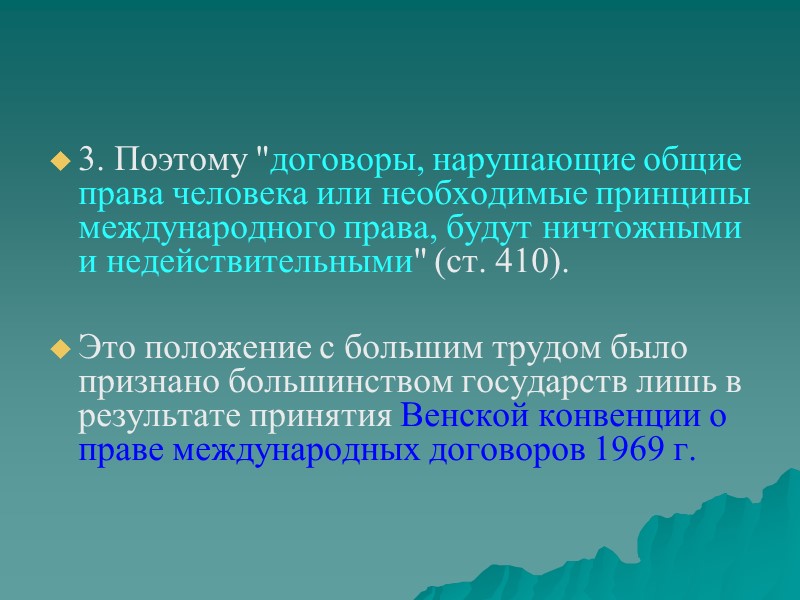 3. Поэтому "договоры, нарушающие общие права человека или необходимые принципы международного права, будут ничтожными и недействительными" (ст. 410).

Это положение с большим трудом было признано большинством государств лишь в результате принятия Венской конвенции о праве международных договоров 1969 г.